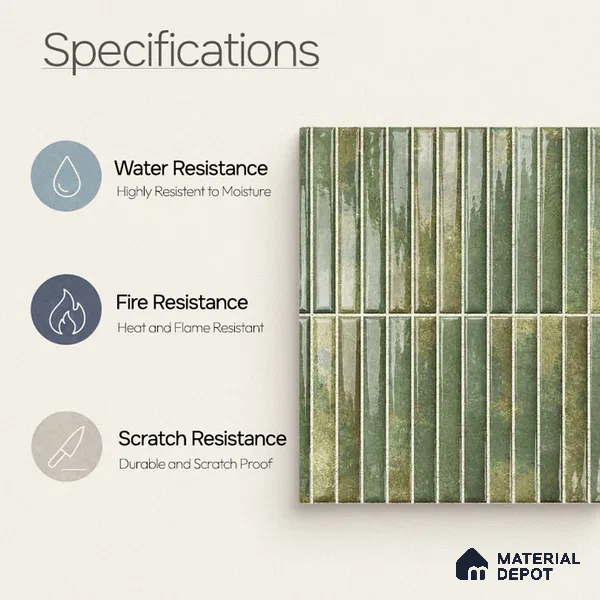 Specifications

Water Resistance
Highly Resistent to Moisture

Fire Resistance
Heat and Flame Resistant

Scratch Resistance
Durable and Scratch Proof

MATERIAL DEPOT